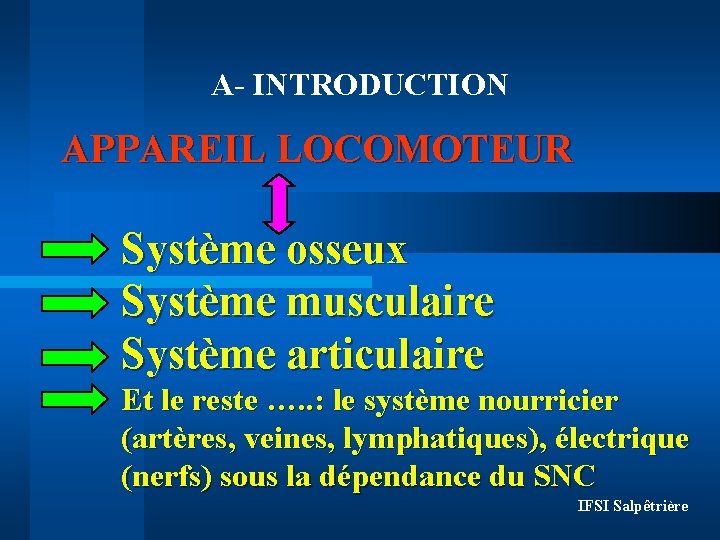 A- INTRODUCTION

APPAREIL LOCOMOTEUR

Système osseux

Système musculaire

Système articulaire

Et le reste …..: le système nourricier (artères, veines, lymphatiques), électrique (nerfs) sous la dépendance du SNC

IFSI Salpêtrière